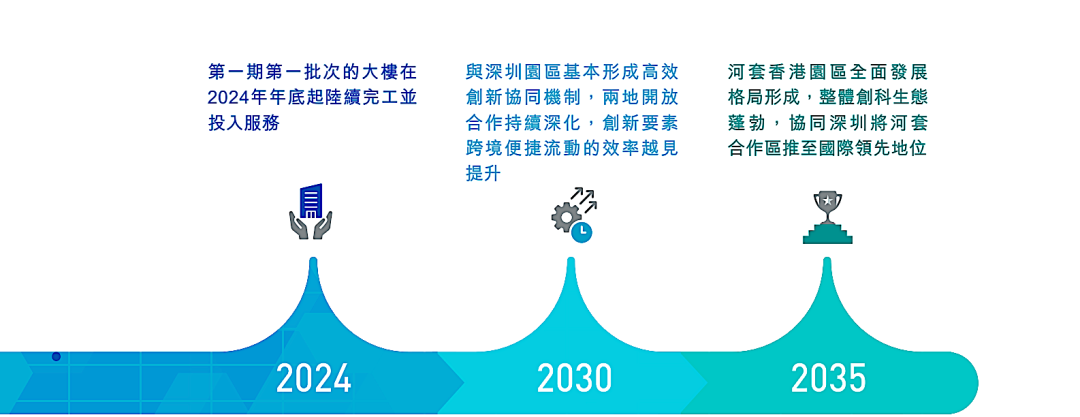 第一期第一批次的大樓在2024年年底起陸續完工並投入服務

與深圳園區基本形成高效創新協同機制，兩地開放合作持續深化，創新要素跨境便捷流動的效率越見提升

河套香港園區全面發展格局形成，整體創科生態蓬勃，協同深圳將河套合作區推至國際領先地位

2024

2030

2035